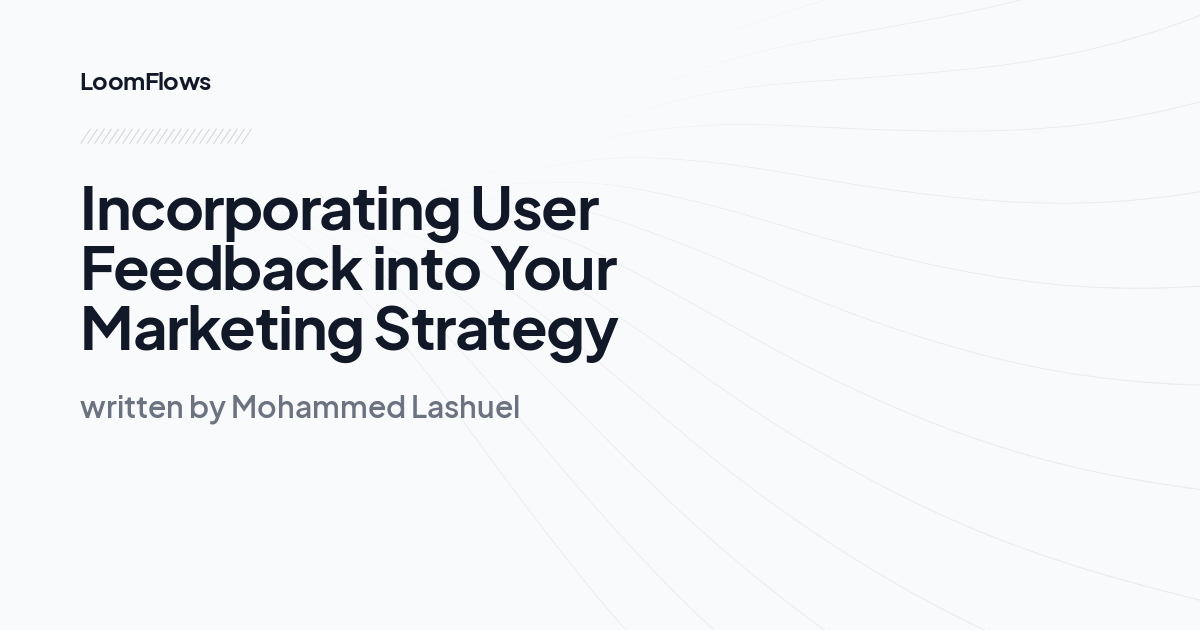 LoomFlows

Incorporating User Feedback into Your Marketing Strategy

written by Mohammed Lashuel